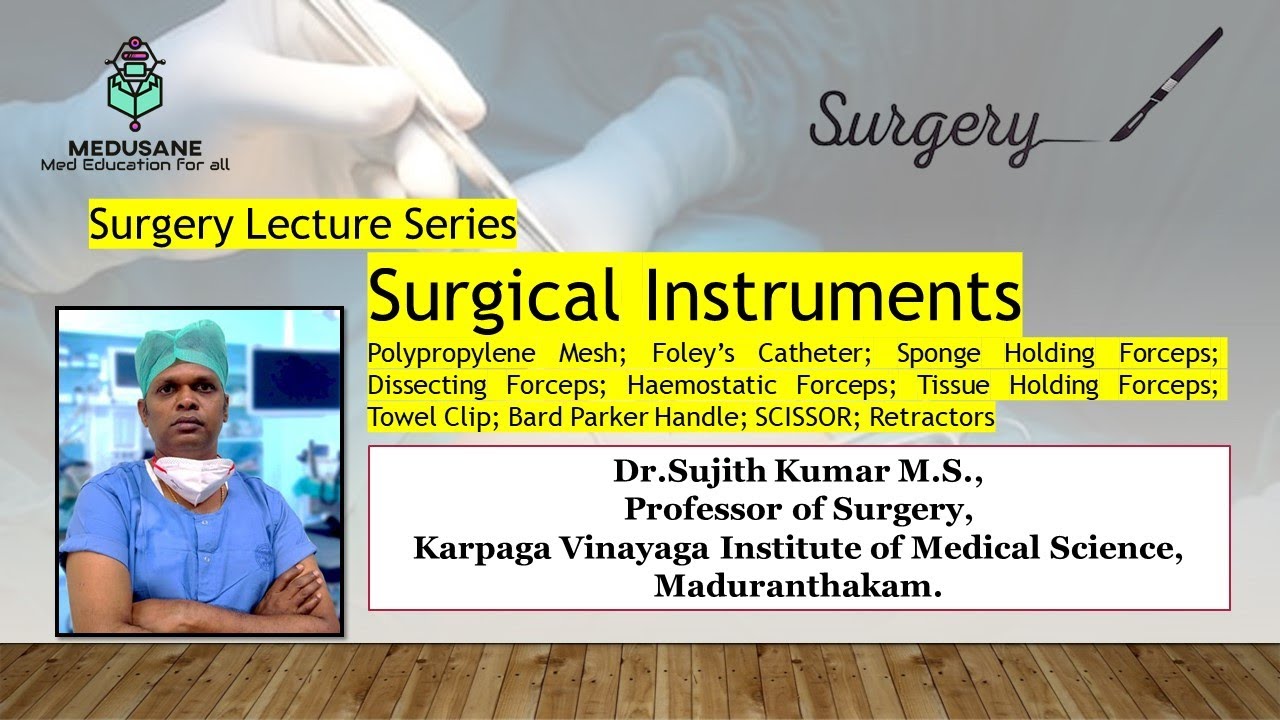 MEDUSANE
Med Education for all

Surgery

Surgery Lecture Series

Surgical Instruments

Polypropylene Mesh; Foley's Catheter; Sponge Holding Forceps; Dissecting Forceps; Haemostatic Forceps; Tissue Holding Forceps; Towel Clip; Bard Parker Handle; SCISSOR; Retractors

Dr.Sujith Kumar M.S.,
Professor of Surgery,
Karpaga Vinayaga Institute of Medical Science,
Maduranthakam.